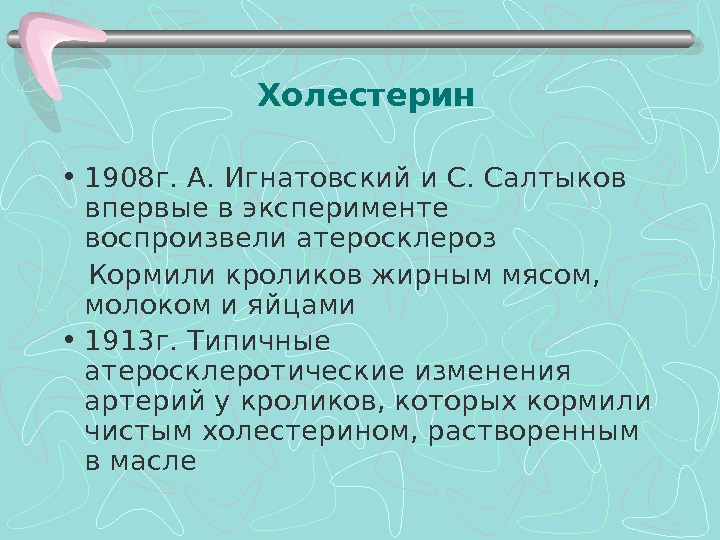 Холестерин

• 1908г. А. Игнатовский и С. Салтыков впервые в эксперименте воспроизвели атеросклероз

Кормили кроликов жирным мясом, молоком и яйцами

• 1913г. Типичные атеросклеротические изменения артерий у кроликов, которых кормили чистым холестерином, растворенным в масле